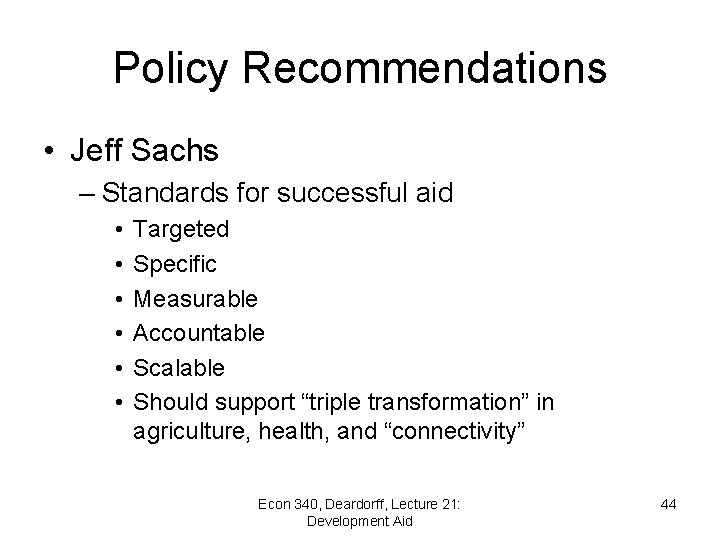 Policy Recommendations

• Jeff Sachs
– Standards for successful aid
• Targeted
• Specific
• Measurable
• Accountable
• Scalable
• Should support “triple transformation” in agriculture, health, and “connectivity”

Econ 340, Deardorff, Lecture 21: Development Aid

44